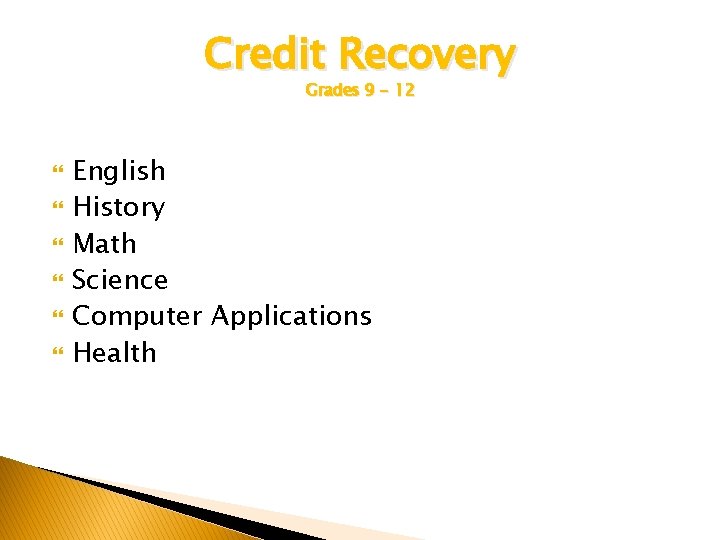 Credit Recovery
Grades 9 - 12

English
History
Math
Science
Computer Applications
Health